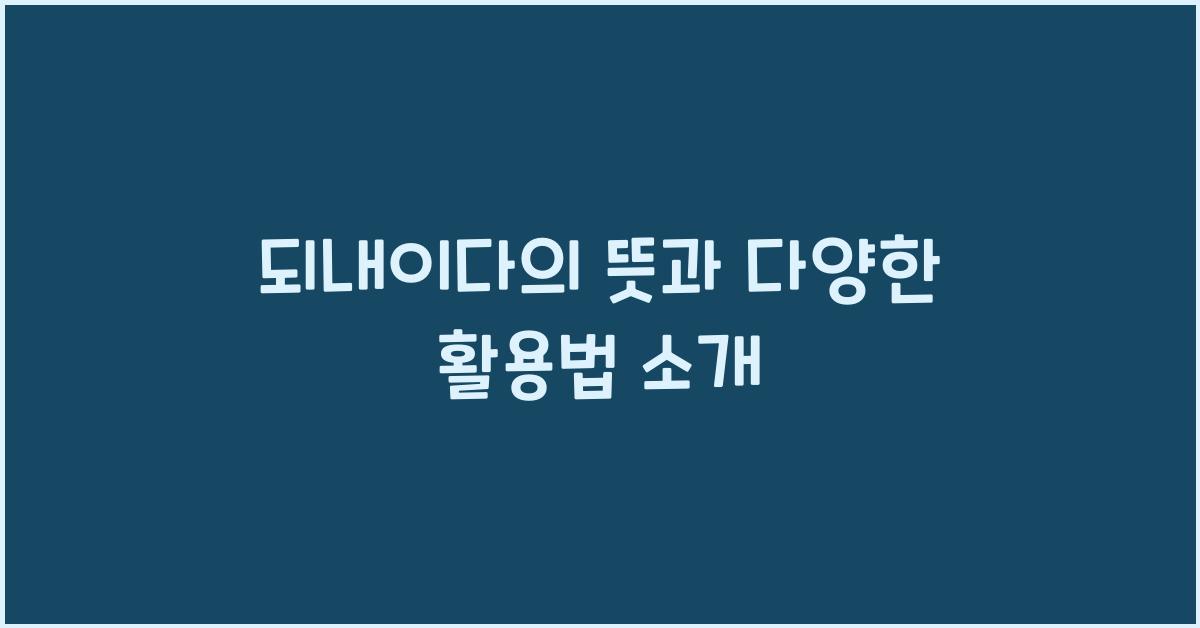 되내이다의 뜻과 다양한 활용법 소개